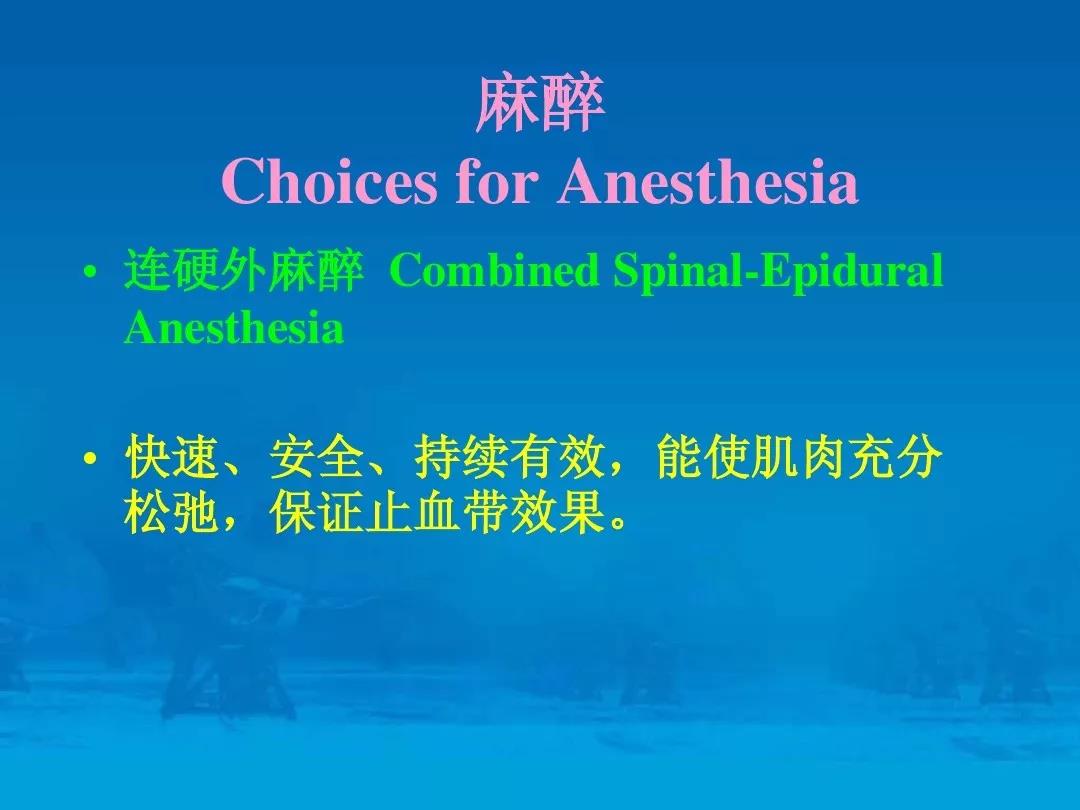 麻醉
Choices for Anesthesia

• 连硬外麻醉 Combined Spinal-Epidural Anesthesia

• 快速、安全、持续有效，能使肌肉充分松弛，保证止血带效果。